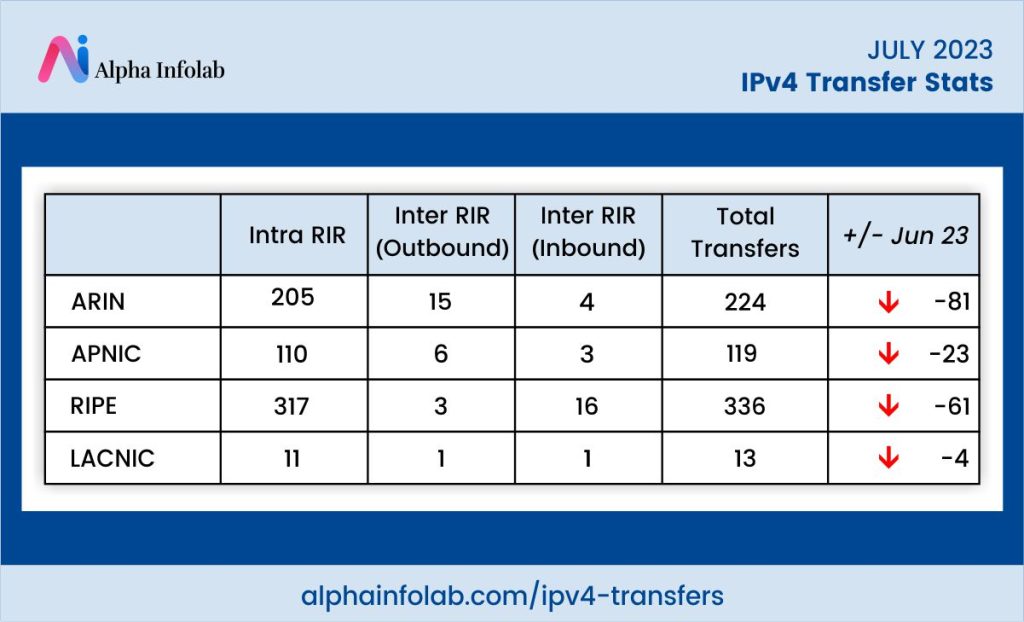 Alpha Infolab

JULY 2023
IPv4 Transfer Stats

| | Intra RIR | Inter RIR (Outbound) | Inter RIR (Inbound) | Total Transfers | +/- Jun 23 |
|---|---|---|---|---|---|
| ARIN | 205 | 15 | 4 | 224 | ↓ -81 |
| APNIC | 110 | 6 | 3 | 119 | ↓ -23 |
| RIPE | 317 | 3 | 16 | 336 | ↓ -61 |
| LACNIC | 11 | 1 | 1 | 13 | ↓ -4 |

alphainfolab.com/ipv4-transfers